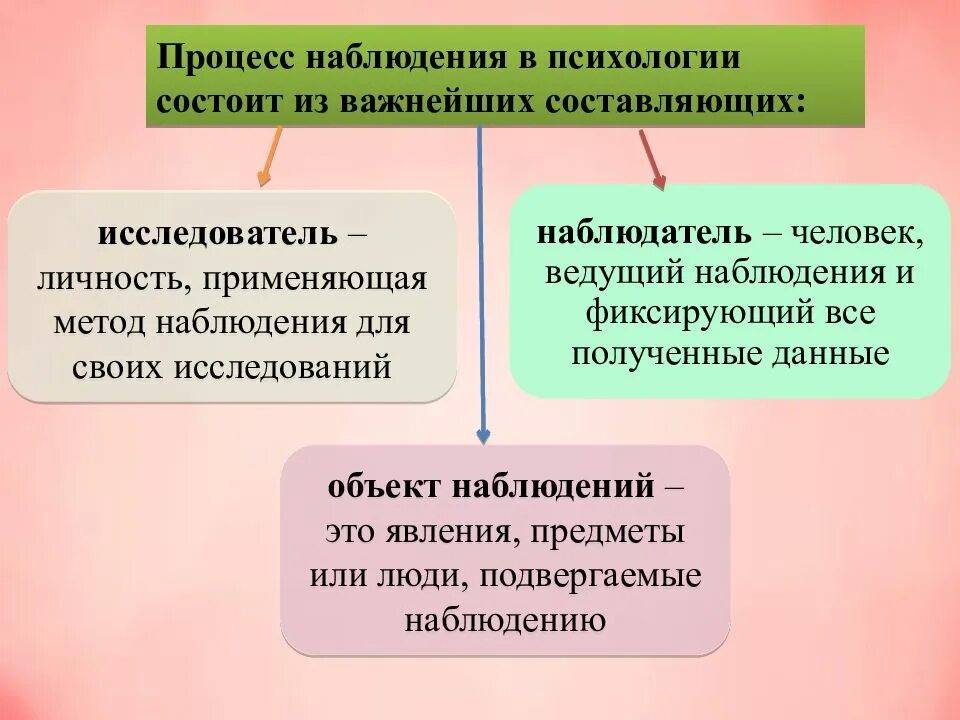 Процесс наблюдения в психологии состоит из важнейших составляющих:

исследователь – личность, применяющая метод наблюдения для своих исследований

наблюдатель – человек, ведущий наблюдения и фиксирующий все полученные данные

объект наблюдений – это явления, предметы или люди, подвергаемые наблюдению